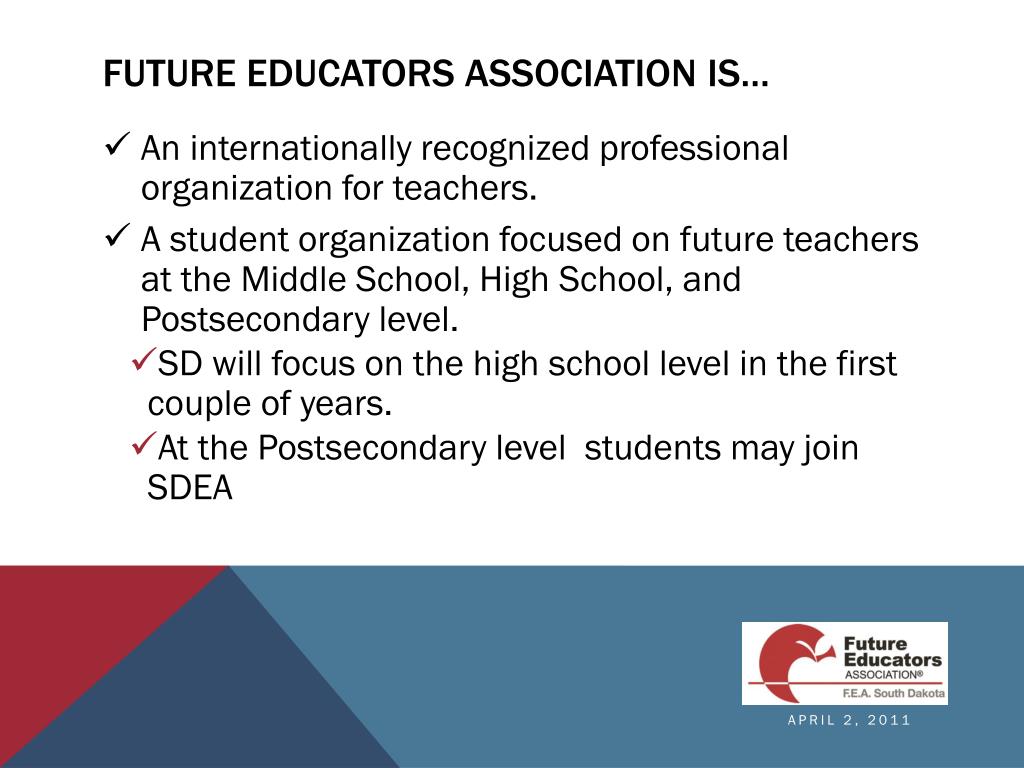 FUTURE EDUCATORS ASSOCIATION IS…

✓ An internationally recognized professional organization for teachers.

✓ A student organization focused on future teachers at the Middle School, High School, and Postsecondary level.

✓SD will focus on the high school level in the first couple of years.

✓At the Postsecondary level  students may join SDEA

Future Educators ASSOCIATION®
F.E.A. South Dakota

APRIL 2, 2011